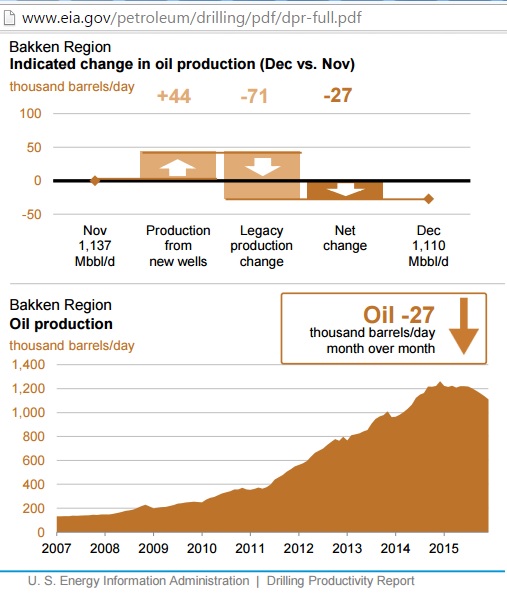 www.eia.gov/petroleum/drilling/pdf/dpr-full.pdf

Bakken Region
Indicated change in oil production (Dec vs. Nov)

thousand barrels/day

+44 -71 -27

100
50
0
-50

Nov 1,137 Mbbl/d

Production from new wells

Legacy production change

Net change

Dec 1,110 Mbbl/d

Bakken Region
Oil production

thousand barrels/day

Oil -27
thousand barrels/day month over month

1,400
1,200
1,000
800
600
400
200
0

2007 2008 2009 2010 2011 2012 2013 2014 2015

U. S. Energy Information Administration | Drilling Productivity Report